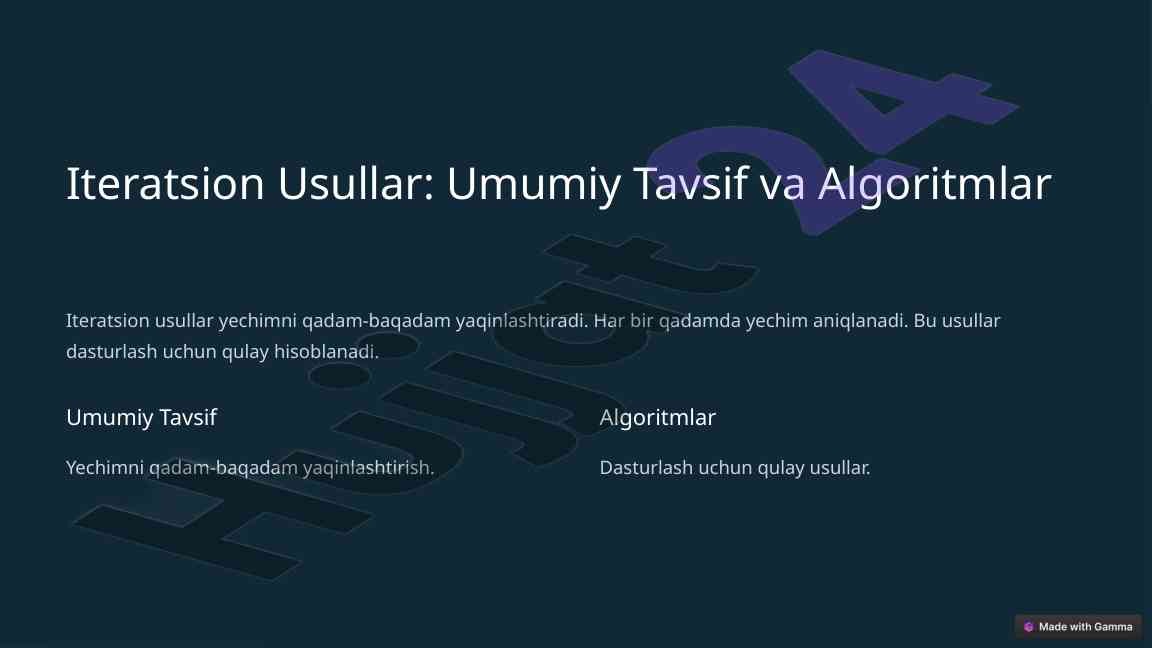 Iteratsion Usullar: Umumiy Tavsif va Algoritmlar

Iteratsion usullar yechimni qadam-baqadam yaqinlashtiradi. Har bir qadamda yechim aniqlanadi. Bu usullar dasturlash uchun qulay hisoblanadi.

Umumiy Tavsif

Yechimni qadam-baqadam yaqinlashtirish.

Algoritmlar

Dasturlash uchun qulay usullar.

Hujjat24

Made with Gamma